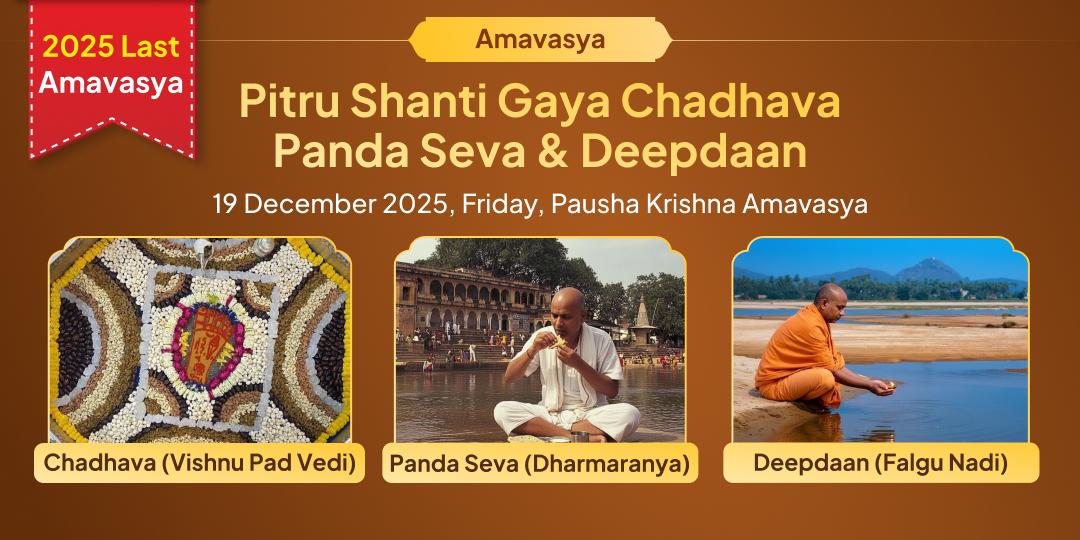 2025 Last Amavasya

Amavasya

Pitru Shanti Gaya Chadhava Panda Seva & Deepdaan

19 December 2025, Friday, Pausha Krishna Amavasya

Chadhava (Vishnu Pad Vedi)

Panda Seva (Dharmaranya)

Deepdaan (Falgu Nadi)